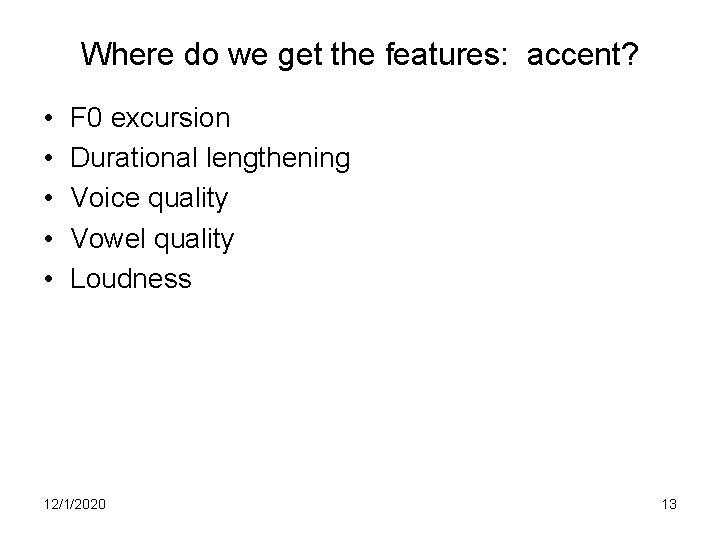 Where do we get the features: accent?

• F0 excursion
• Durational lengthening
• Voice quality
• Vowel quality
• Loudness

12/1/2020

13